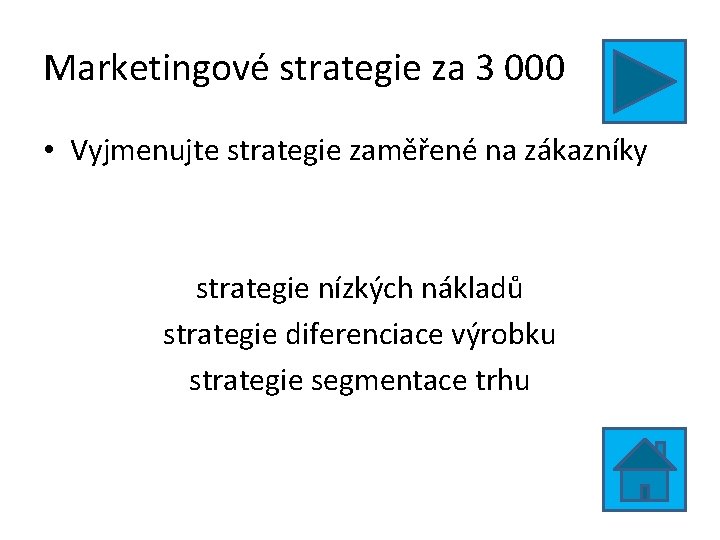 Marketingové strategie za 3 000

• Vyjmenujte strategie zaměřené na zákazníky

strategie nízkých nákladů
strategie diferenciace výrobku
strategie segmentace trhu